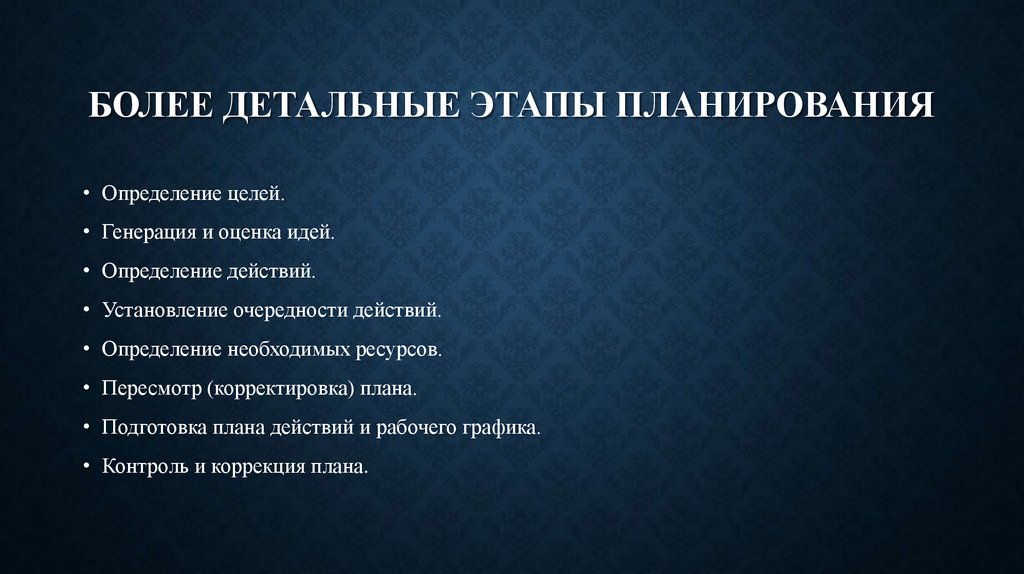 БОЛЕЕ ДЕТАЛЬНЫЕ ЭТАПЫ ПЛАНИРОВАНИЯ

• Определение целей.
• Генерация и оценка идей.
• Определение действий.
• Установление очередности действий.
• Определение необходимых ресурсов.
• Пересмотр (корректировка) плана.
• Подготовка плана действий и рабочего графика.
• Контроль и коррекция плана.